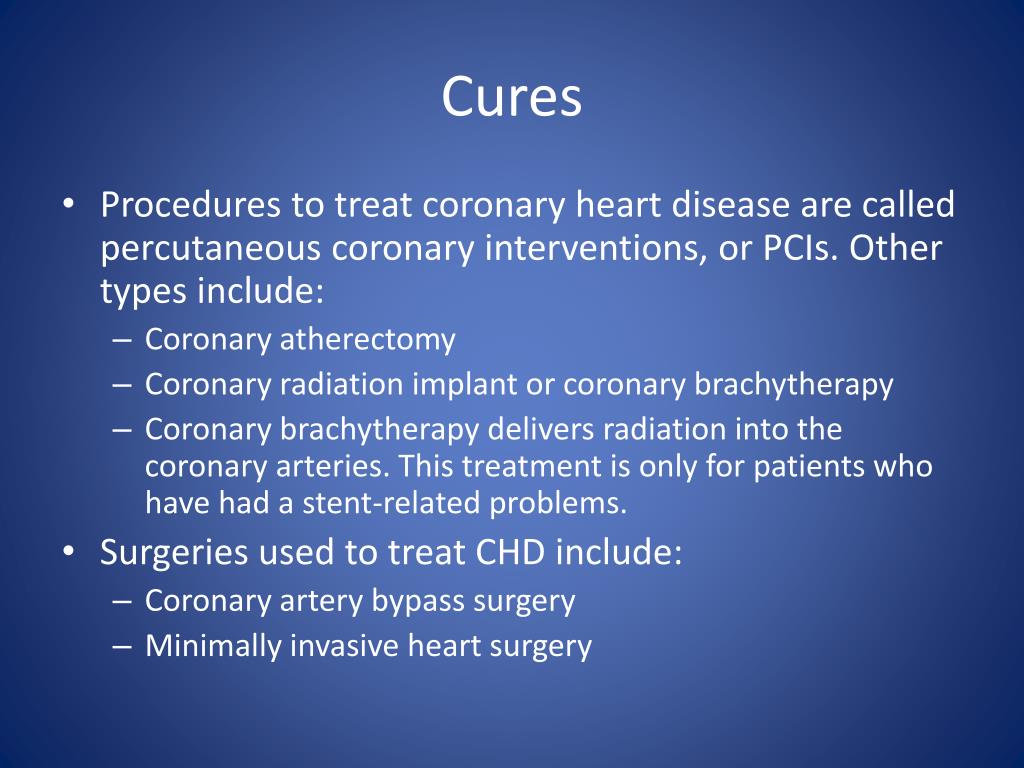 Cures

• Procedures to treat coronary heart disease are called percutaneous coronary interventions, or PCIs. Other types include:
– Coronary atherectomy
– Coronary radiation implant or coronary brachytherapy
– Coronary brachytherapy delivers radiation into the coronary arteries. This treatment is only for patients who have had a stent-related problems.

• Surgeries used to treat CHD include:
– Coronary artery bypass surgery
– Minimally invasive heart surgery